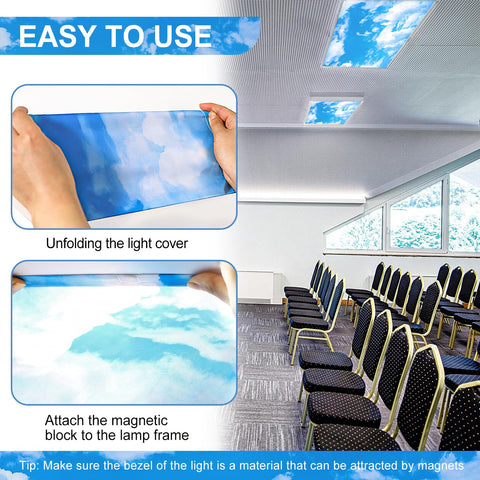 EASY TO USE

Unfolding the light cover

Attach the magnetic block to the lamp frame

Tip: Make sure the bezel of the light is a material that can be attracted by magnets